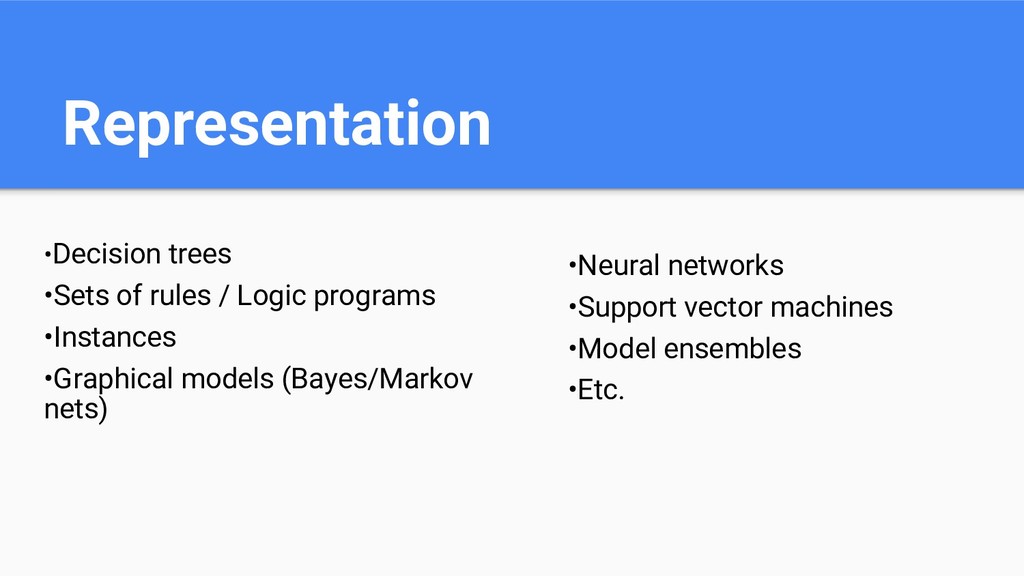 Representation

•Decision trees

•Sets of rules / Logic programs

•Instances

•Graphical models (Bayes/Markov nets)

•Neural networks

•Support vector machines

•Model ensembles

•Etc.